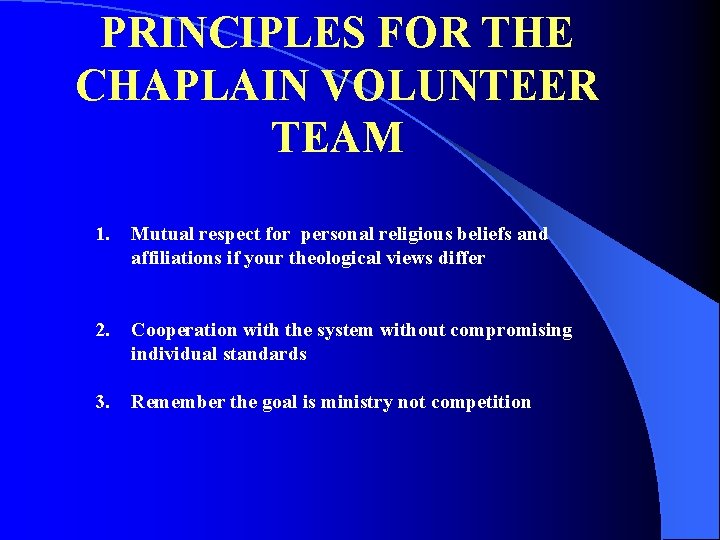 PRINCIPLES FOR THE CHAPLAIN VOLUNTEER TEAM

1. Mutual respect for personal religious beliefs and affiliations if your theological views differ

2. Cooperation with the system without compromising individual standards

3. Remember the goal is ministry not competition